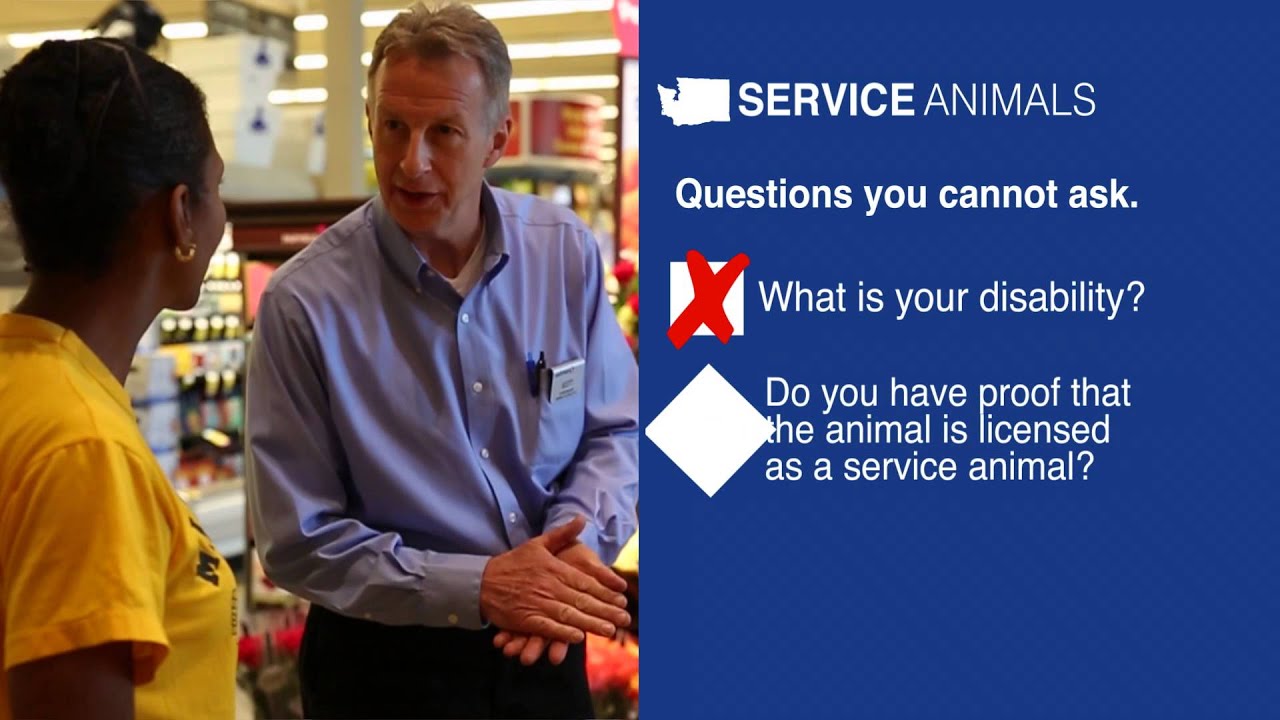 SERVICE ANIMALS

Questions you cannot ask.

What is your disability?

Do you have proof that the animal is licensed as a service animal?